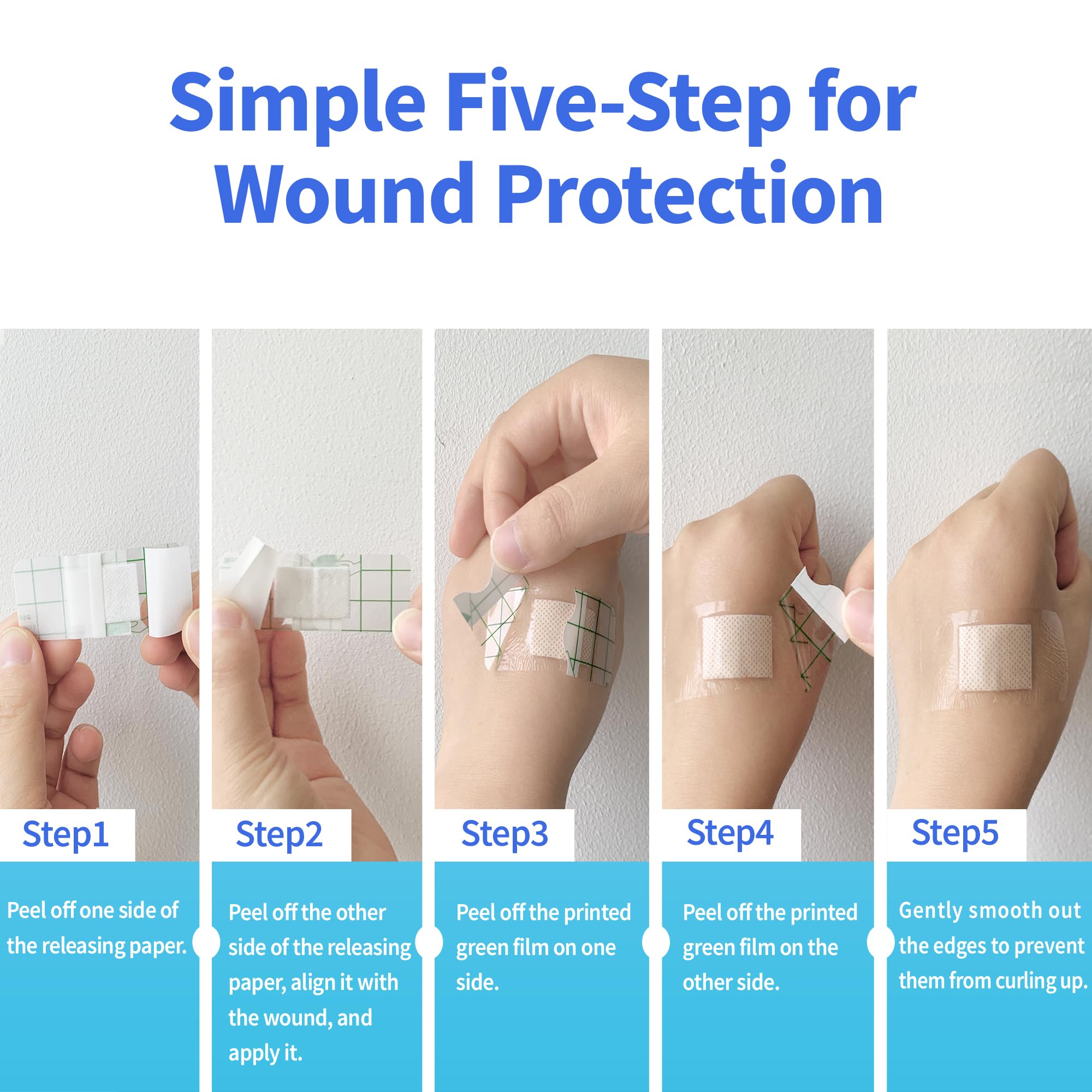 Simple Five-Step for Wound Protection

Step1

Peel off one side of the releasing paper.

Step2

Peel off the other side of the releasing paper, align it with the wound, and apply it.

Step3

Peel off the printed green film on one side.

Step4

Peel off the printed green film on the other side.

Step5

Gently smooth out the edges to prevent them from curling up.